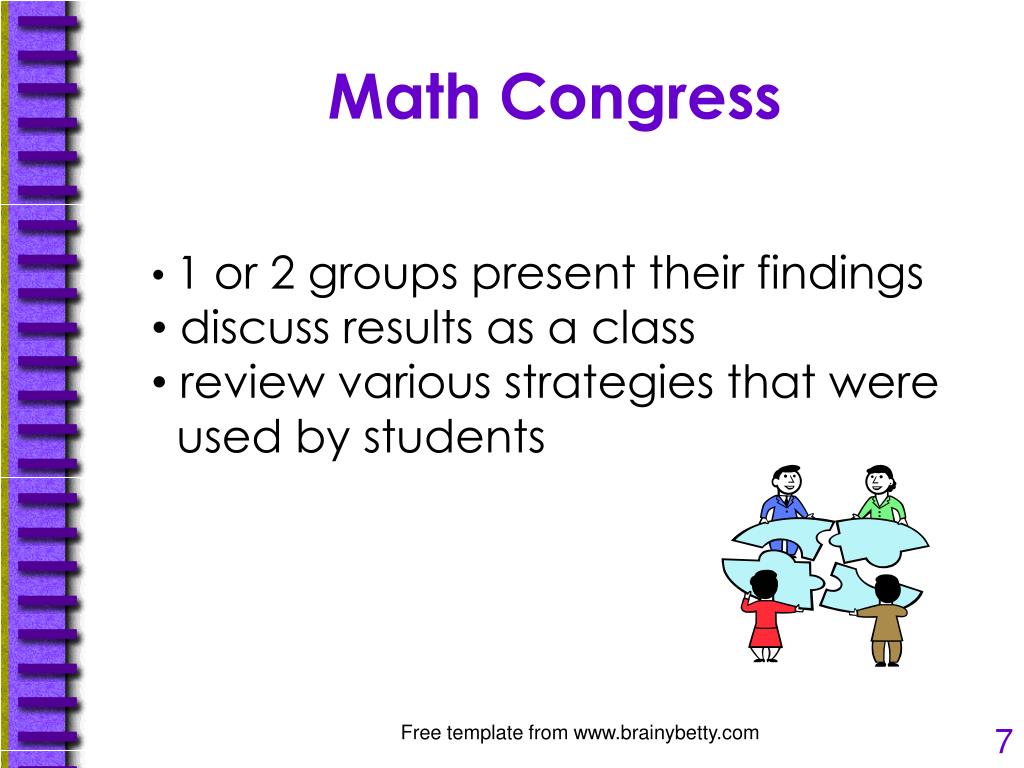 Math Congress

• 1 or 2 groups present their findings
• discuss results as a class
• review various strategies that were used by students

Free template from www.brainybetty.com

7